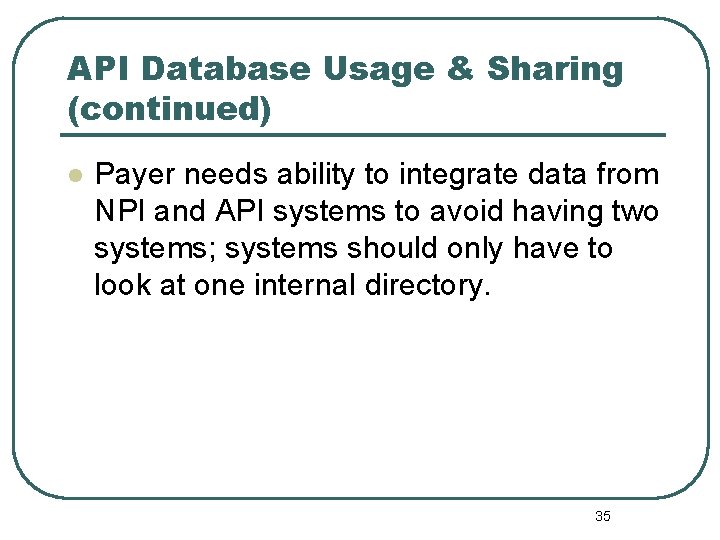 API Database Usage & Sharing (continued)

- Payer needs ability to integrate data from NPI and API systems to avoid having two systems; systems should only have to look at one internal directory.

35